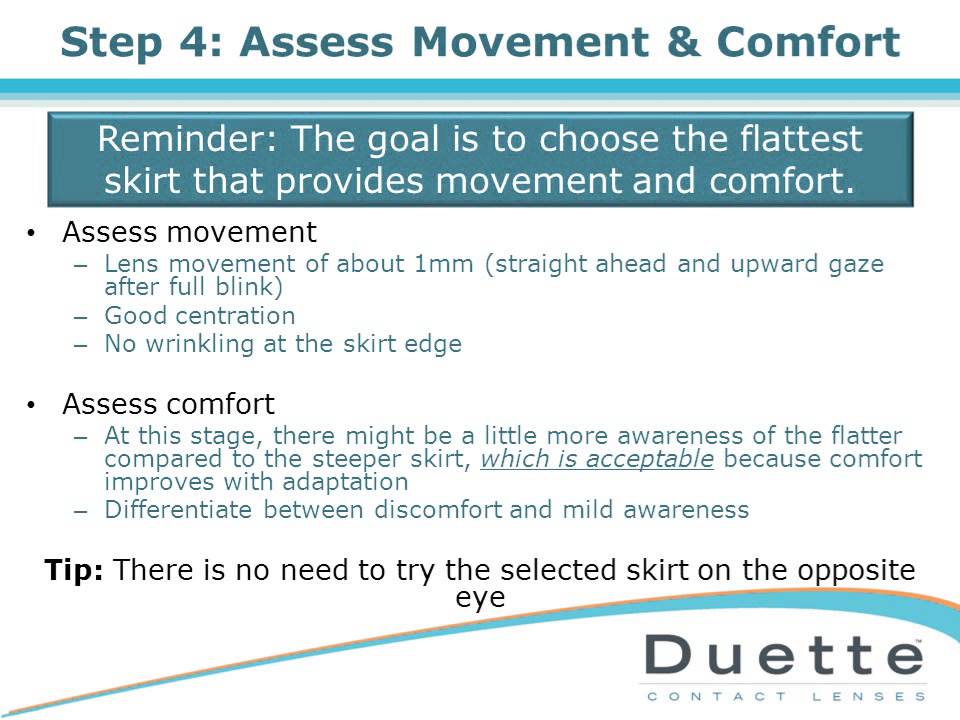 Step 4: Assess Movement & Comfort

Reminder: The goal is to choose the flattest skirt that provides movement and comfort.

• Assess movement
– Lens movement of about 1mm (straight ahead and upward gaze after full blink)
– Good centration
– No wrinkling at the skirt edge

• Assess comfort
– At this stage, there might be a little more awareness of the flatter compared to the steeper skirt, which is acceptable because comfort improves with adaptation
– Differentiate between discomfort and mild awareness

Tip: There is no need to try the selected skirt on the opposite eye

Duette™
CONTACT LENSES